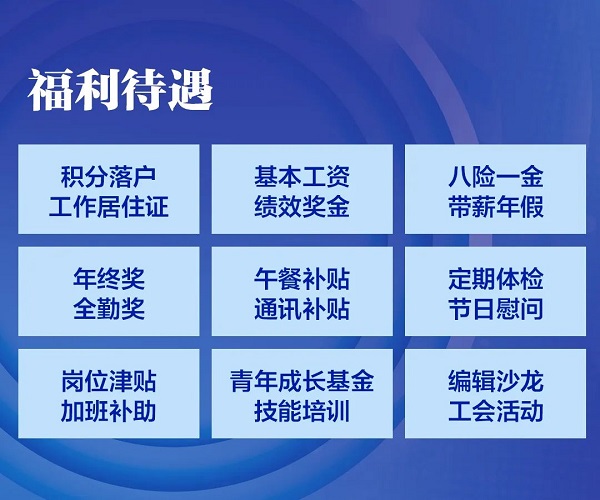 福利待遇

积分落户
工作居住证

基本工资
绩效奖金

八险一金
带薪年假

年终奖
全勤奖

午餐补贴
通讯补贴

定期体检
节日慰问

岗位津贴
加班补助

青年成长基金
技能培训

编辑沙龙
工会活动